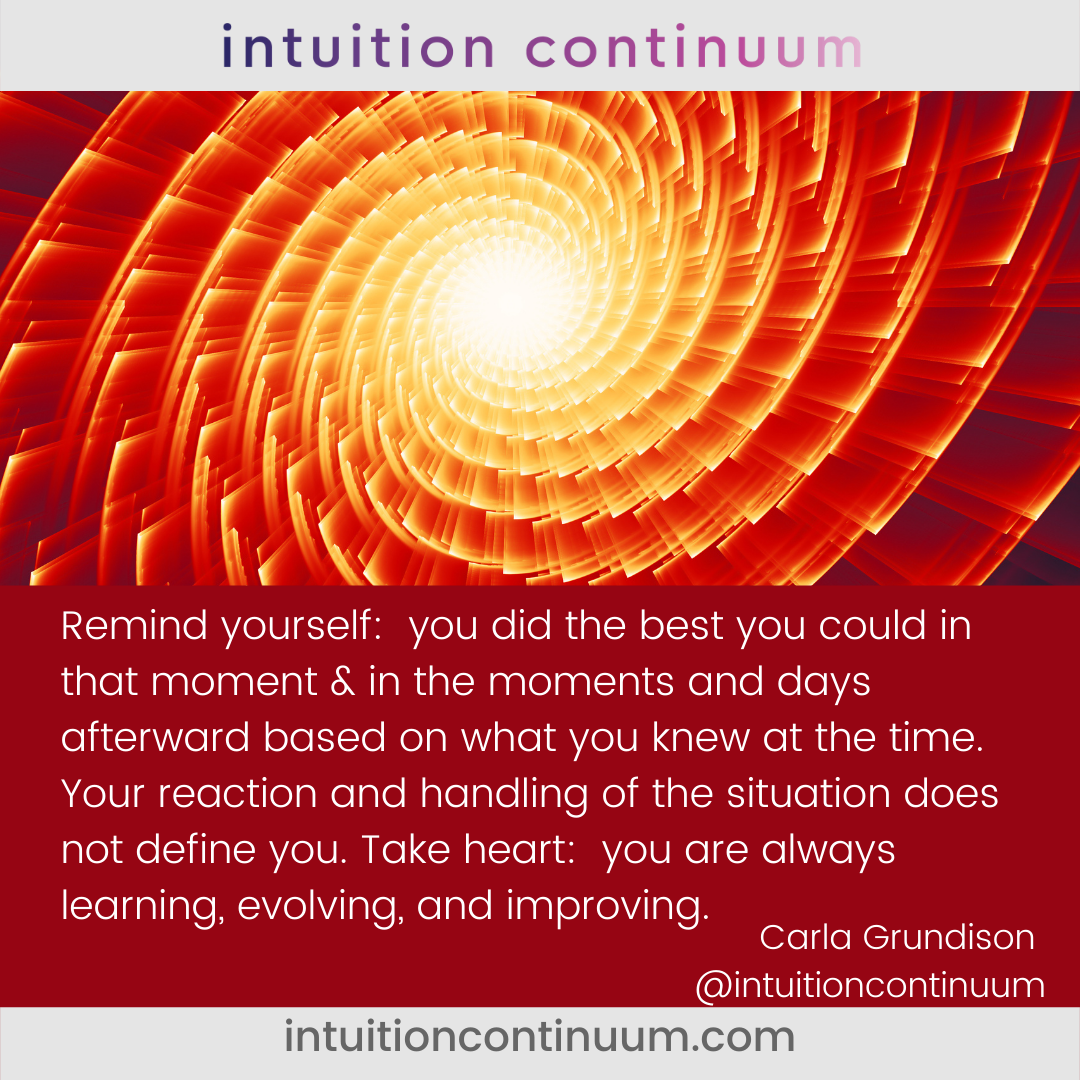 intuition continuum

Remind yourself: you did the best you could in that moment & in the moments and days afterward based on what you knew at the time. Your reaction and handling of the situation does not define you. Take heart: you are always learning, evolving, and improving.

Carla Grundison
@intuitioncontinuum

intuitioncontinuum.com